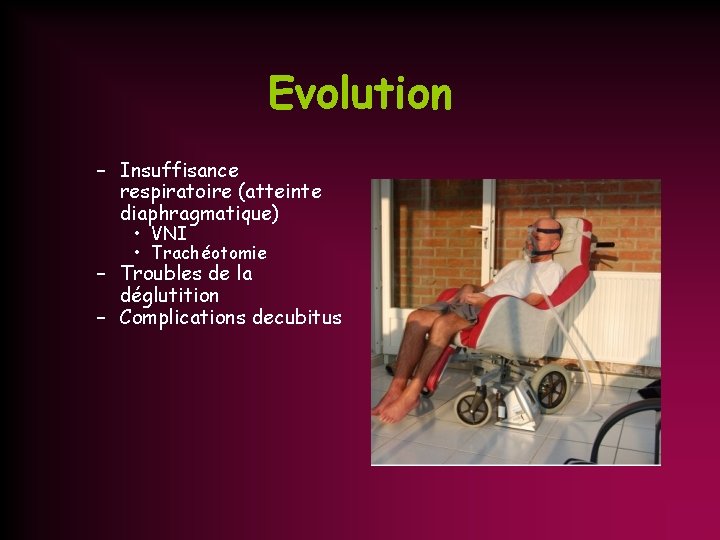 Evolution

– Insuffisance respiratoire (atteinte diaphragmatique)
  • VNI
  • Trachéotomie
– Troubles de la déglutition
– Complications decubitus